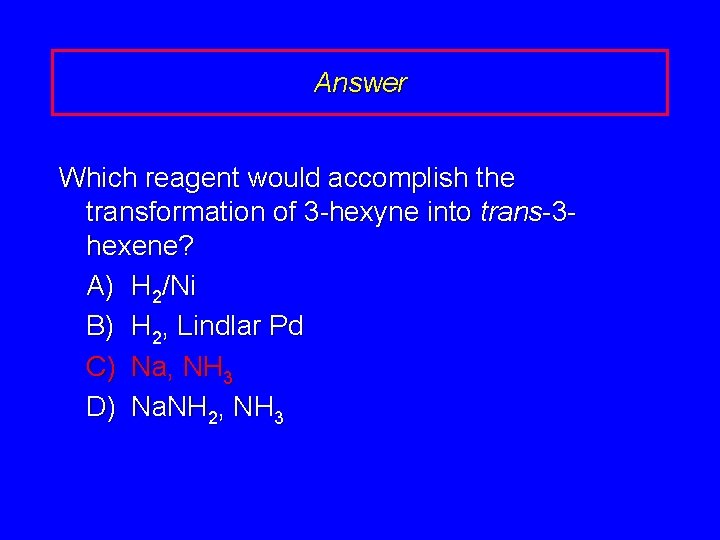 Answer

Which reagent would accomplish the transformation of 3-hexyne into trans-3-hexene?

A) $H_2$/Ni
B) $H_2$, Lindlar Pd
C) Na, $NH_3$
D) $NaNH_2$, $NH_3$